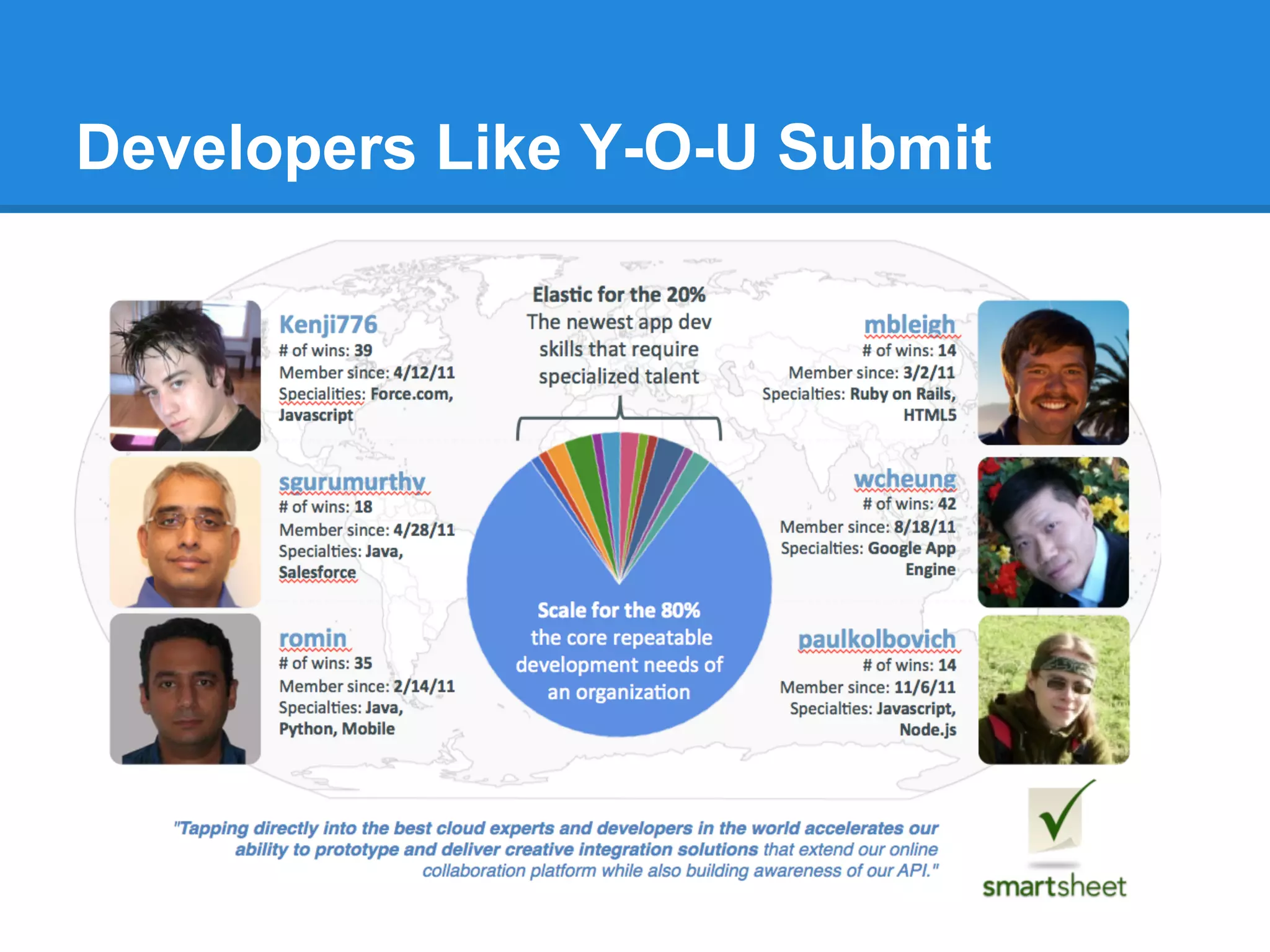 Developers Like Y-O-U Submit

Kenji776
# of wins: 39
Member since: 4/12/11
Specialities: Force.com, Javascript

sgurumurthy
# of wins: 18
Member since: 4/28/11
Specialties: Java, Salesforce

romin
# of wins: 35
Member since: 2/14/11
Specialties: Java, Python, Mobile

Elastic for the 20%
The newest app dev skills that require specialized talent

Scale for the 80%
the core repeatable development needs of an organization

mbleigh
# of wins: 14
Member since: 3/2/11
Specialties: Ruby on Rails, HTML5

wcheung
# of wins: 42
Member since: 8/18/11
Specialties: Google App Engine

paulkolbovich
# of wins: 14
Member since: 11/6/11
Specialties: Javascript, Node.js

"Tapping directly into the best cloud experts and developers in the world accelerates our ability to prototype and deliver creative integration solutions that extend our online collaboration platform while also building awareness of our API."

smartsheet